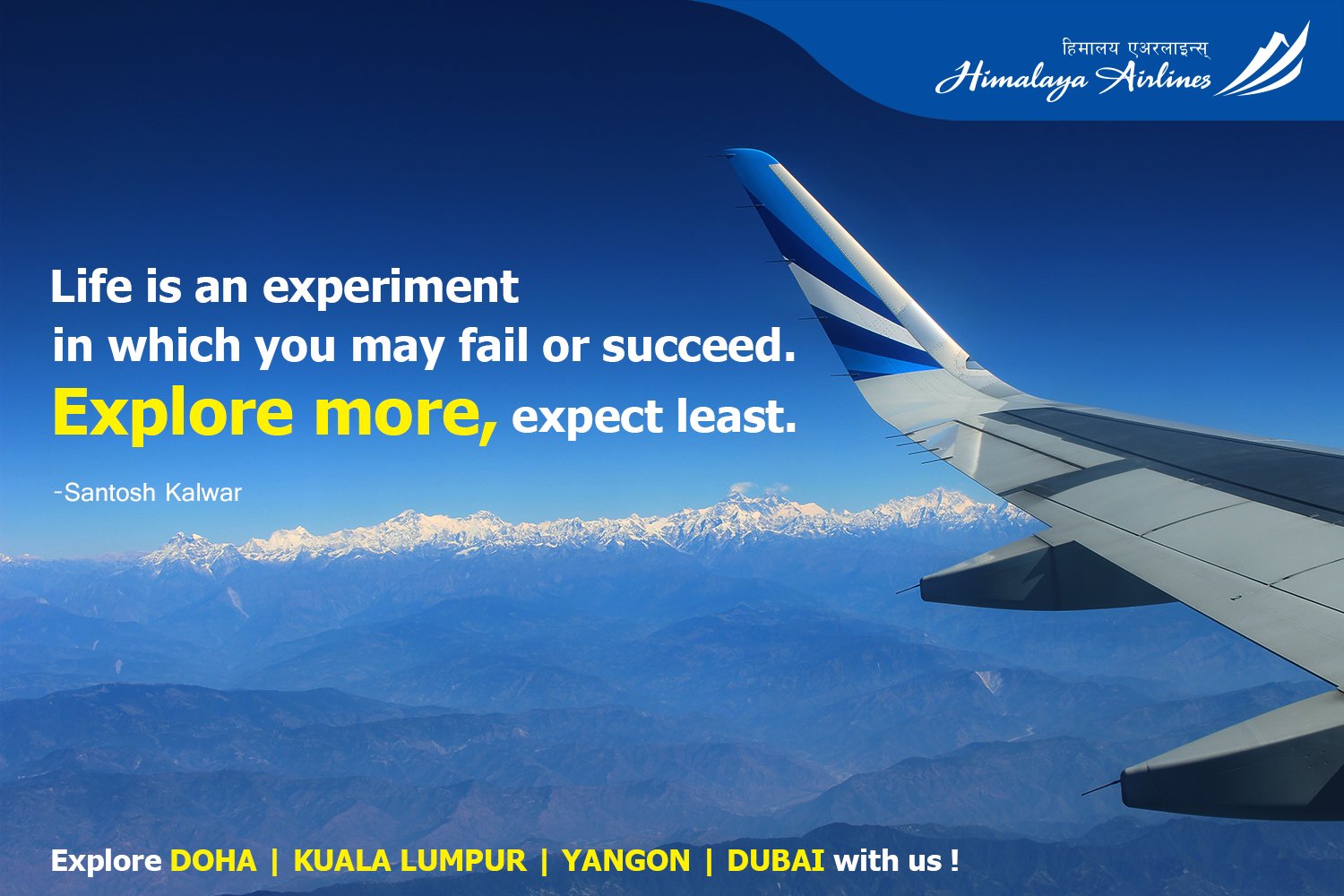 हिमालय एअरलाइन्स्
Himalaya Airlines

Life is an experiment in which you may fail or succeed.
Explore more, expect least.

-Santosh Kalwar

Explore DOHA | KUALA LUMPUR | YANGON | DUBAI with us !